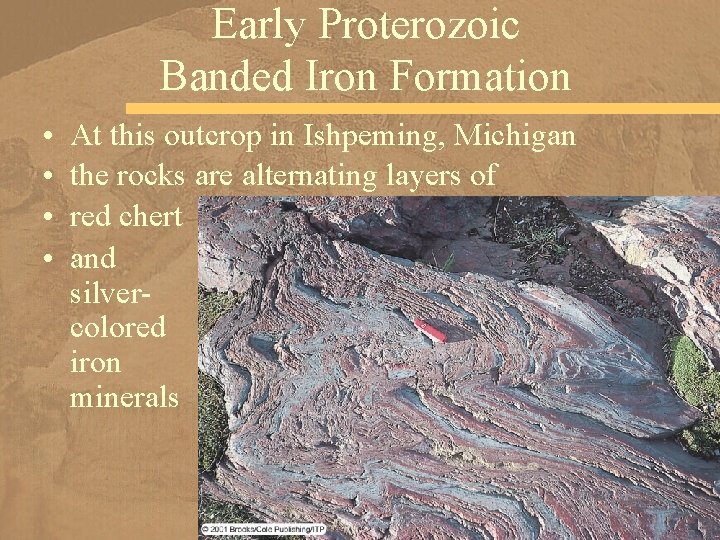 Early Proterozoic
Banded Iron Formation

• At this outcrop in Ishpeming, Michigan
• the rocks are alternating layers of
• red chert
• and silver-colored iron minerals

© 2001 Brooks/Cole Publishing/ITP